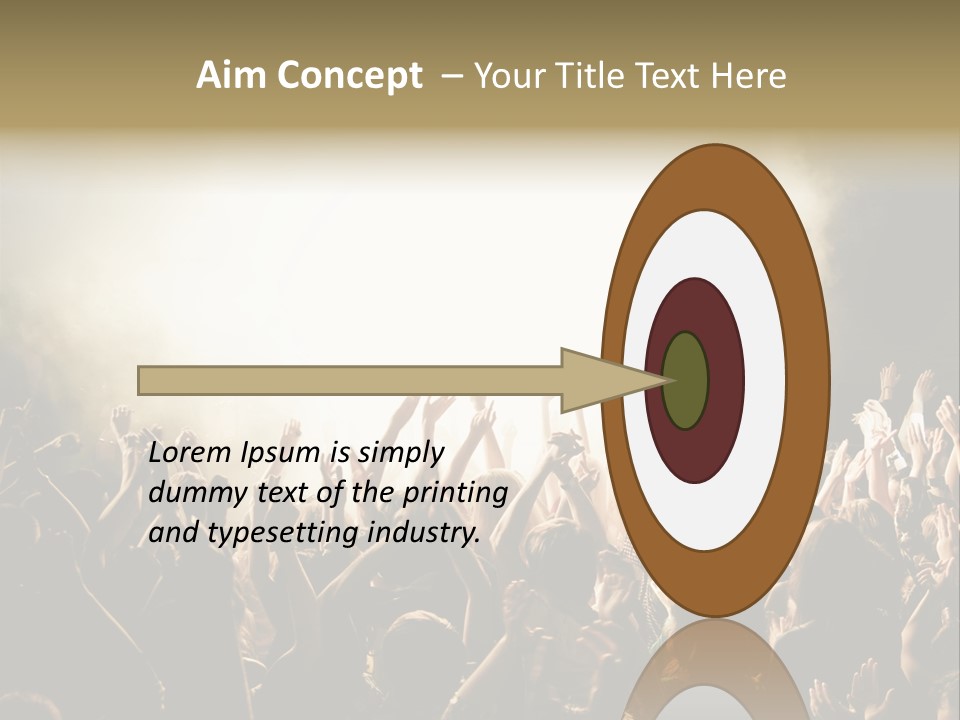 Aim Concept – Your Title Text Here

Lorem Ipsum is simply dummy text of the printing and typesetting industry.